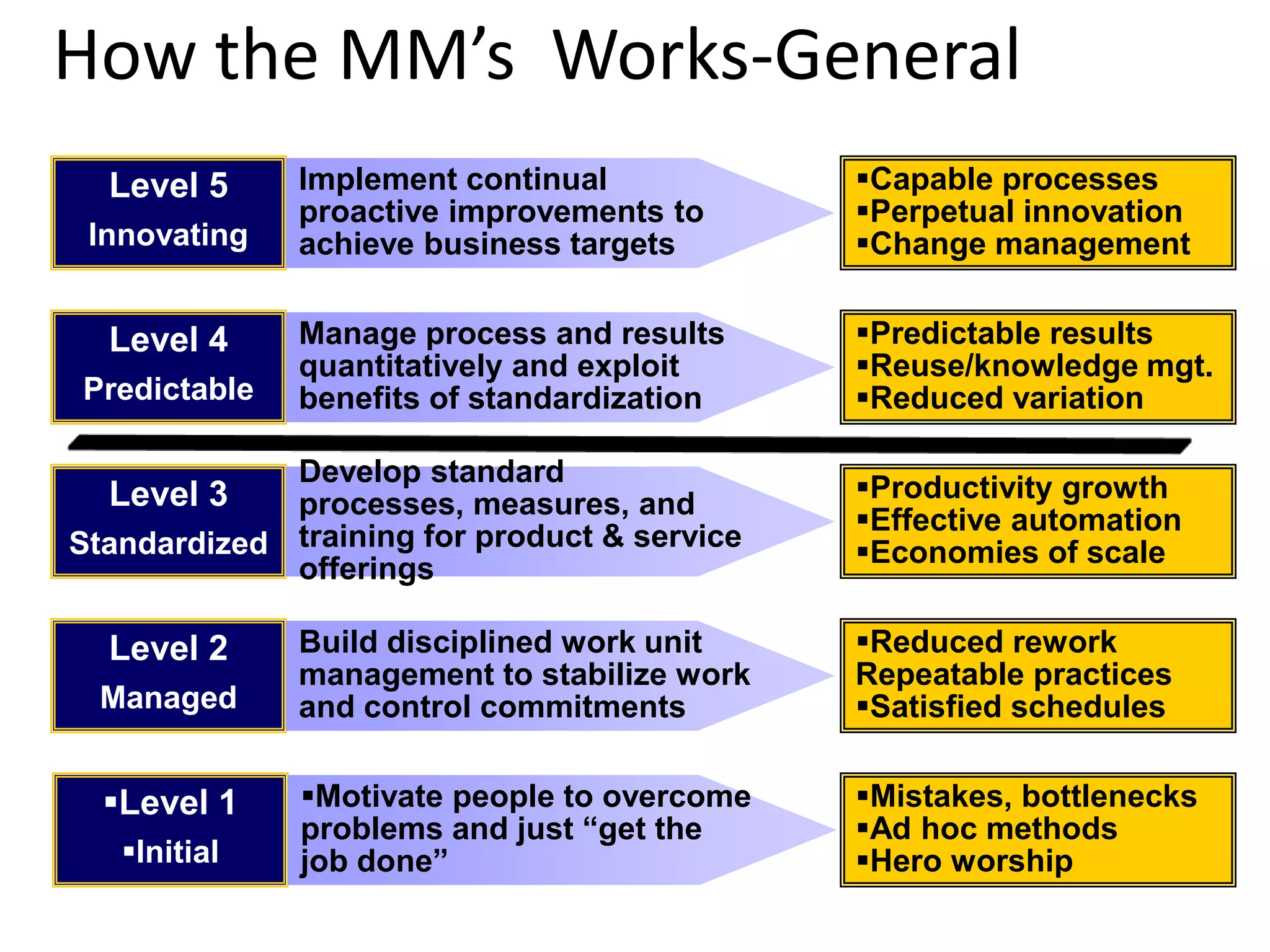 How the MM’s Works-General

Level 5
Innovating

Implement continual proactive improvements to achieve business targets

▪Capable processes
▪Perpetual innovation
▪Change management

Level 4
Predictable

Manage process and results quantitatively and exploit benefits of standardization

▪Predictable results
▪Reuse/knowledge mgt.
▪Reduced variation

Level 3
Standardized

Develop standard processes, measures, and training for product & service offerings

▪Productivity growth
▪Effective automation
▪Economies of scale

Level 2
Managed

Build disciplined work unit management to stabilize work and control commitments

▪Reduced rework
Repeatable practices
▪Satisfied schedules

▪Level 1
▪Initial

▪Motivate people to overcome problems and just “get the job done”

▪Mistakes, bottlenecks
▪Ad hoc methods
▪Hero worship